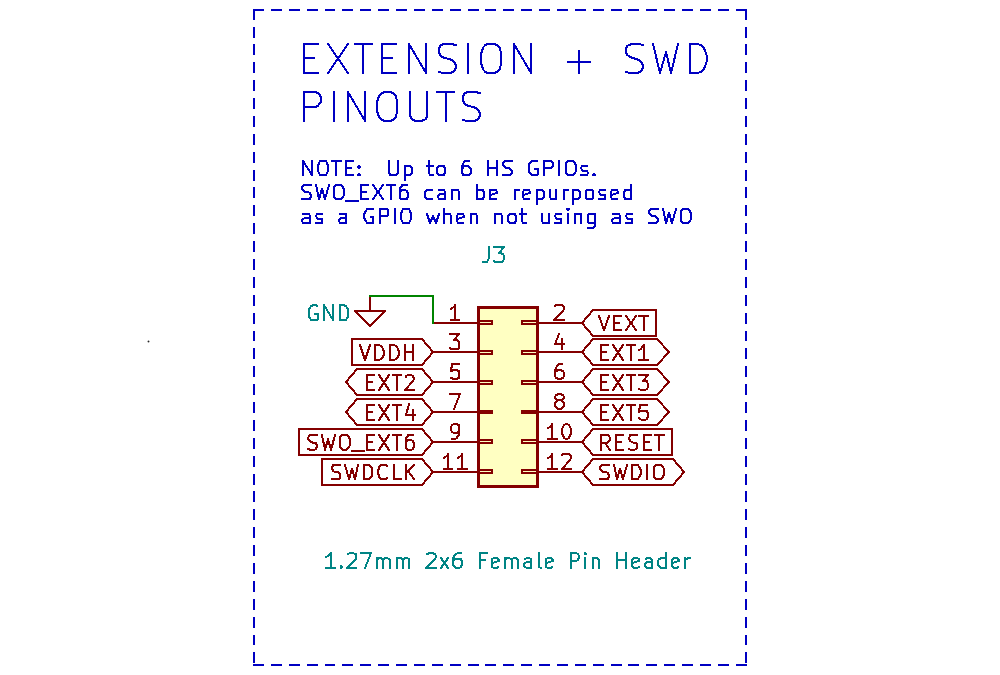 EXTENSION + SWD PINOUTS

NOTE: Up to 6 HS GPIOs. SWO_EXT6 can be repurposed as a GPIO when not using as SWO

J3

GND 1 2 VEXT
VDDH 3 4 EXT1
EXT2 5 6 EXT3
EXT4 7 8 EXT5
SWO_EXT6 9 10 RESET
SWDCLK 11 12 SWDIO

1.27mm 2x6 Female Pin Header